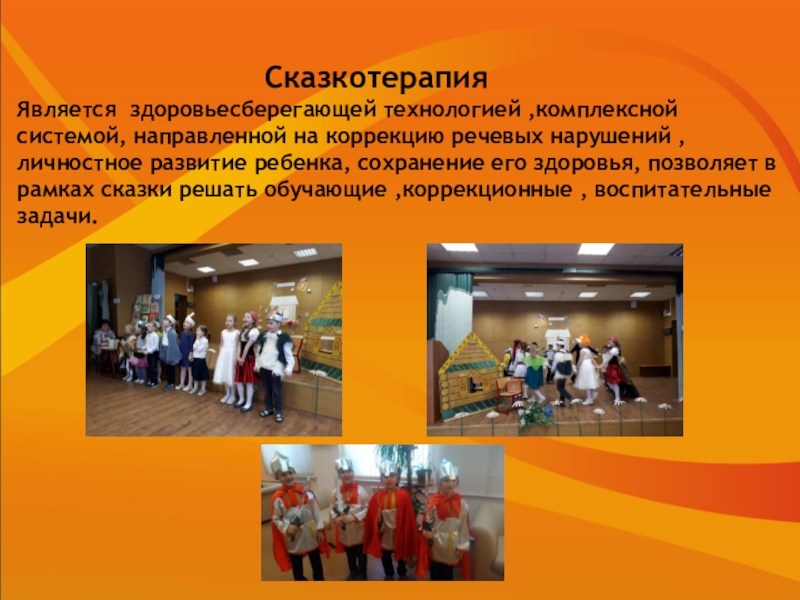 Сказкотерапия

Является здоровьесберегающей технологией ,комплексной системой, направленной на коррекцию речевых нарушений , личностное развитие ребенка, сохранение его здоровья, позволяет в рамках сказки решать обучающие ,коррекционные , воспитательные задачи.